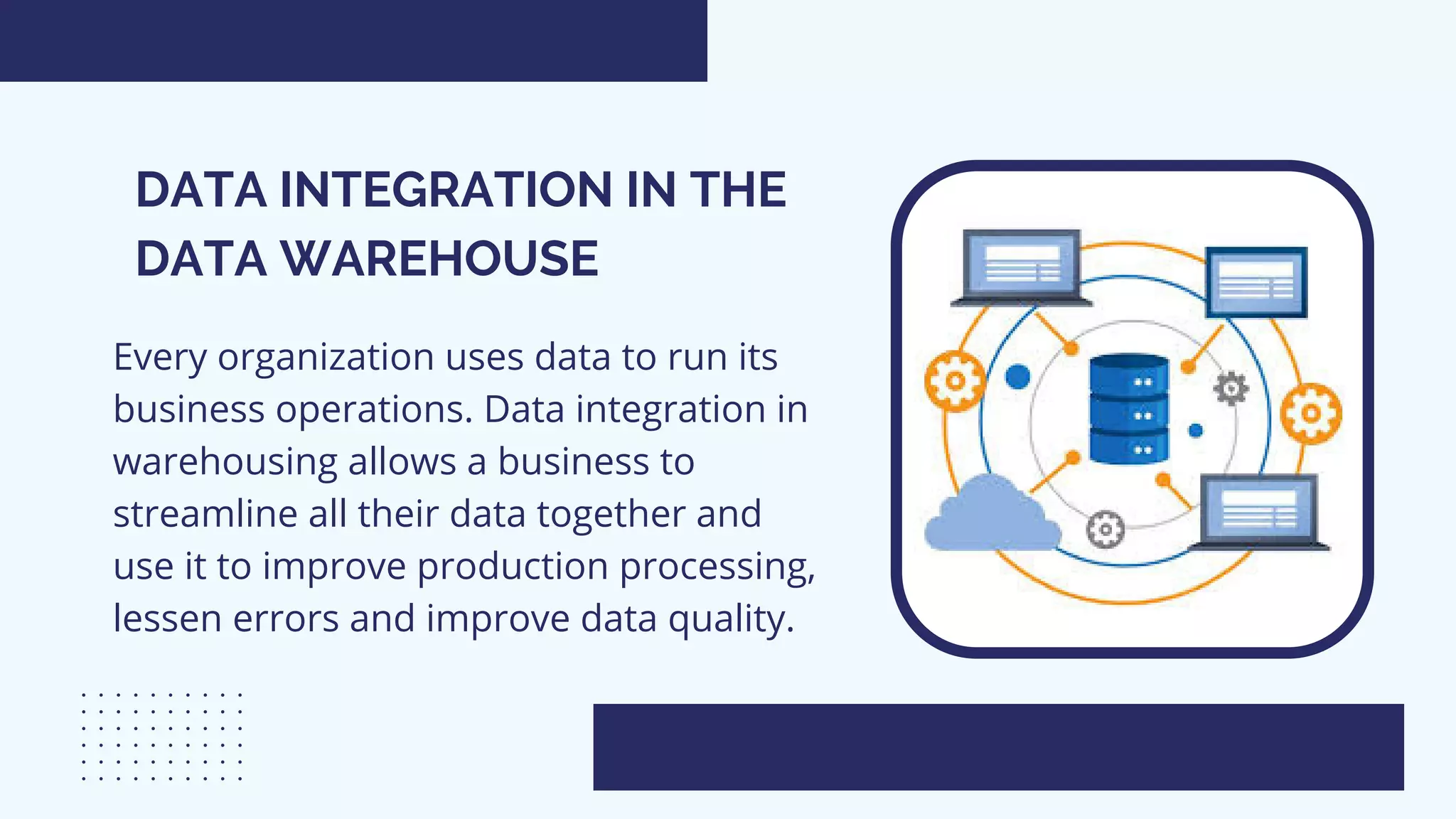 DATA INTEGRATION IN THE DATA WAREHOUSE

Every organization uses data to run its business operations. Data integration in warehousing allows a business to streamline all their data together and use it to improve production processing, lessen errors and improve data quality.